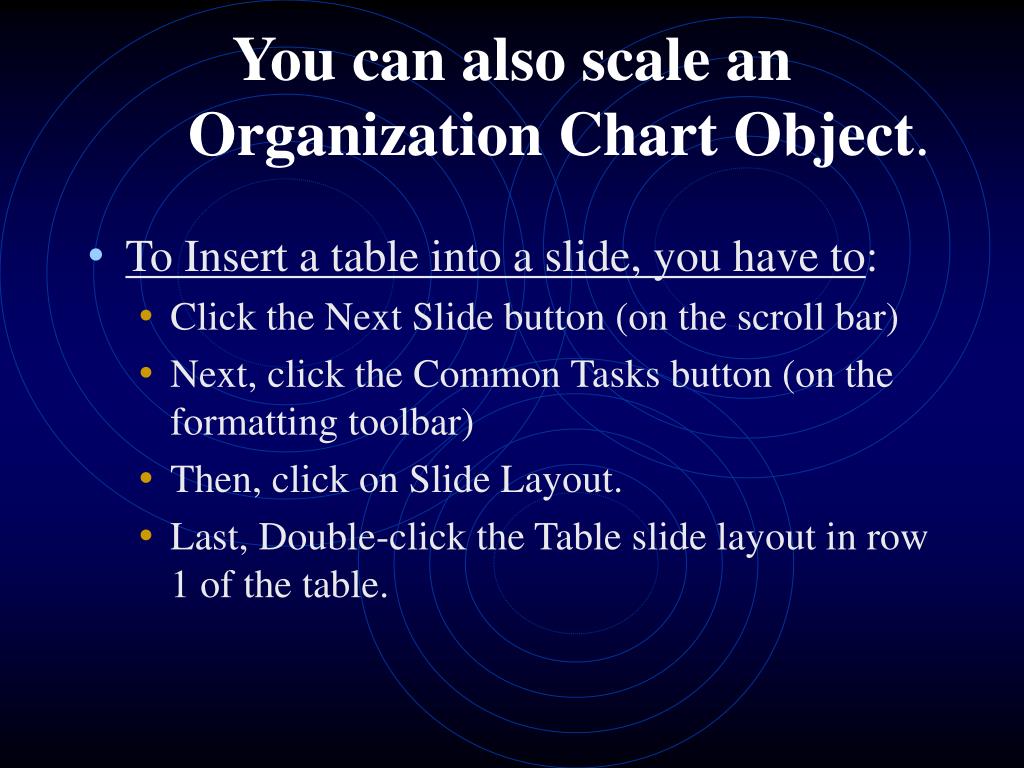 You can also scale an Organization Chart Object.

• To Insert a table into a slide, you have to:
  • Click the Next Slide button (on the scroll bar)
  • Next, click the Common Tasks button (on the formatting toolbar)
  • Then, click on Slide Layout.
  • Last, Double-click the Table slide layout in row 1 of the table.